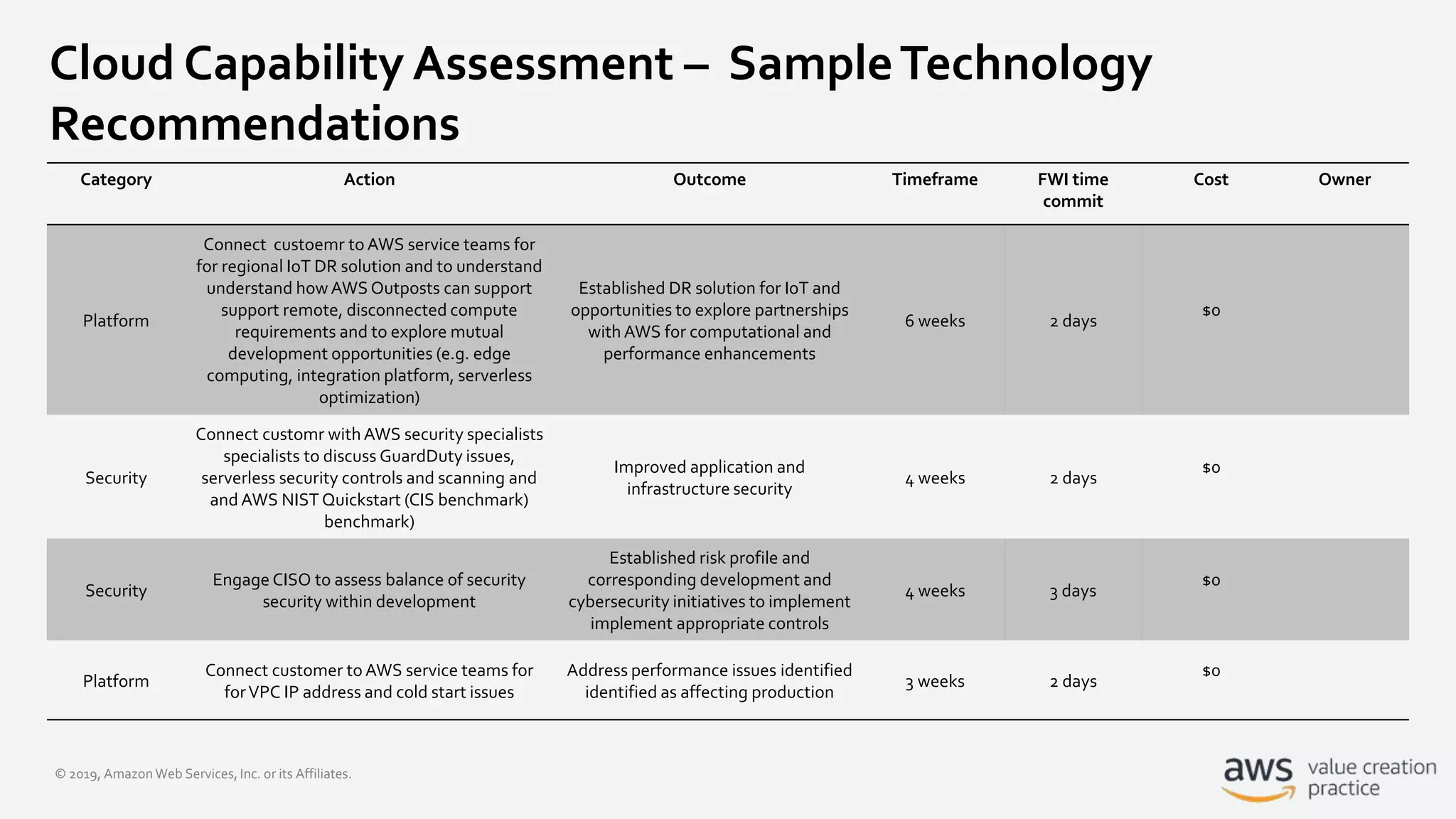 Cloud Capability Assessment – Sample Technology Recommendations

| Category | Action | Outcome | Timeframe | FWI time commit | Cost | Owner |
|---|---|---|---|---|---|---|
| Platform | Connect custoemr to AWS service teams for for regional IoT DR solution and to understand understand how AWS Outposts can support support remote, disconnected compute requirements and to explore mutual development opportunities (e.g. edge computing, integration platform, serverless optimization) | Established DR solution for IoT and opportunities to explore partnerships with AWS for computational and performance enhancements | 6 weeks | 2 days | $0 | |
| Security | Connect customr with AWS security specialists specialists to discuss GuardDuty issues, serverless security controls and scanning and and AWS NIST Quickstart (CIS benchmark) benchmark) | Improved application and infrastructure security | 4 weeks | 2 days | $0 | |
| Security | Engage CISO to assess balance of security security within development | Established risk profile and corresponding development and cybersecurity initiatives to implement implement appropriate controls | 4 weeks | 3 days | $0 | |
| Platform | Connect customer to AWS service teams for for VPC IP address and cold start issues | Address performance issues identified identified as affecting production | 3 weeks | 2 days | $0 | |

© 2019, Amazon Web Services, Inc. or its Affiliates.

aws value creation practice